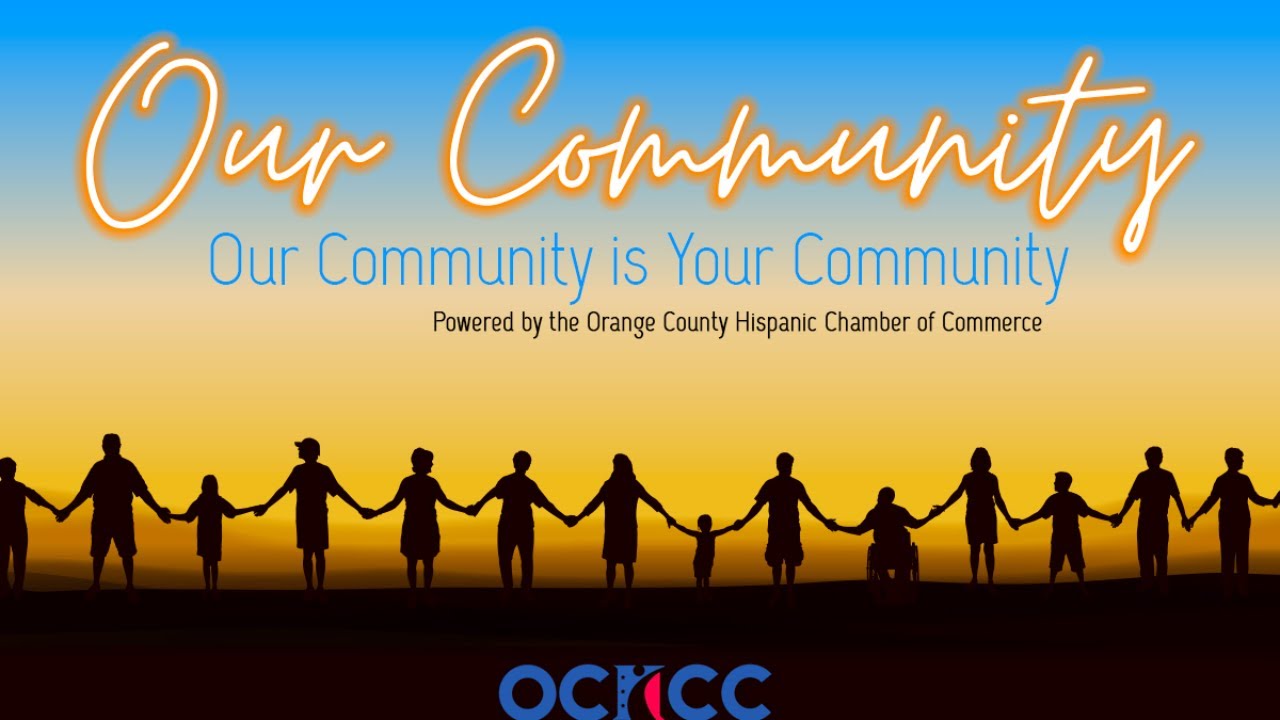 Our Community

Our Community is Your Community

Powered by the Orange County Hispanic Chamber of Commerce

OCHCC